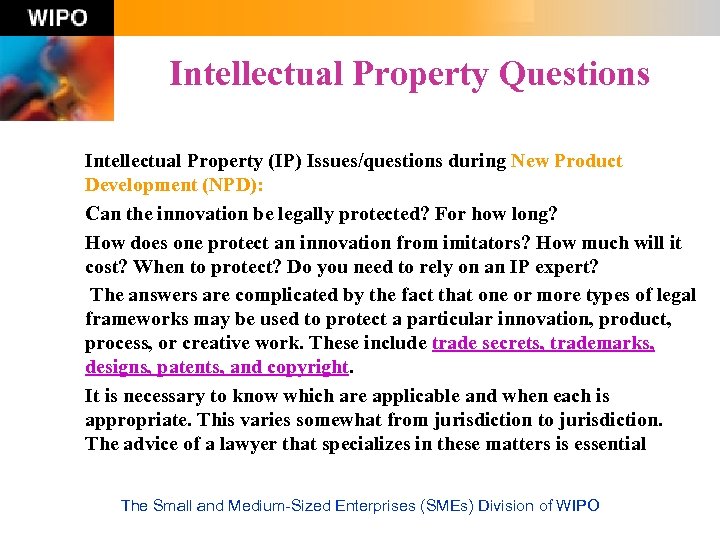 WIPO

Intellectual Property Questions

Intellectual Property (IP) Issues/questions during New Product Development (NPD):

Can the innovation be legally protected? For how long?

How does one protect an innovation from imitators? How much will it cost? When to protect? Do you need to rely on an IP expert?

The answers are complicated by the fact that one or more types of legal frameworks may be used to protect a particular innovation, product, process, or creative work. These include trade secrets, trademarks, designs, patents, and copyright.

It is necessary to know which are applicable and when each is appropriate. This varies somewhat from jurisdiction to jurisdiction. The advice of a lawyer that specializes in these matters is essential

The Small and Medium-Sized Enterprises (SMEs) Division of WIPO